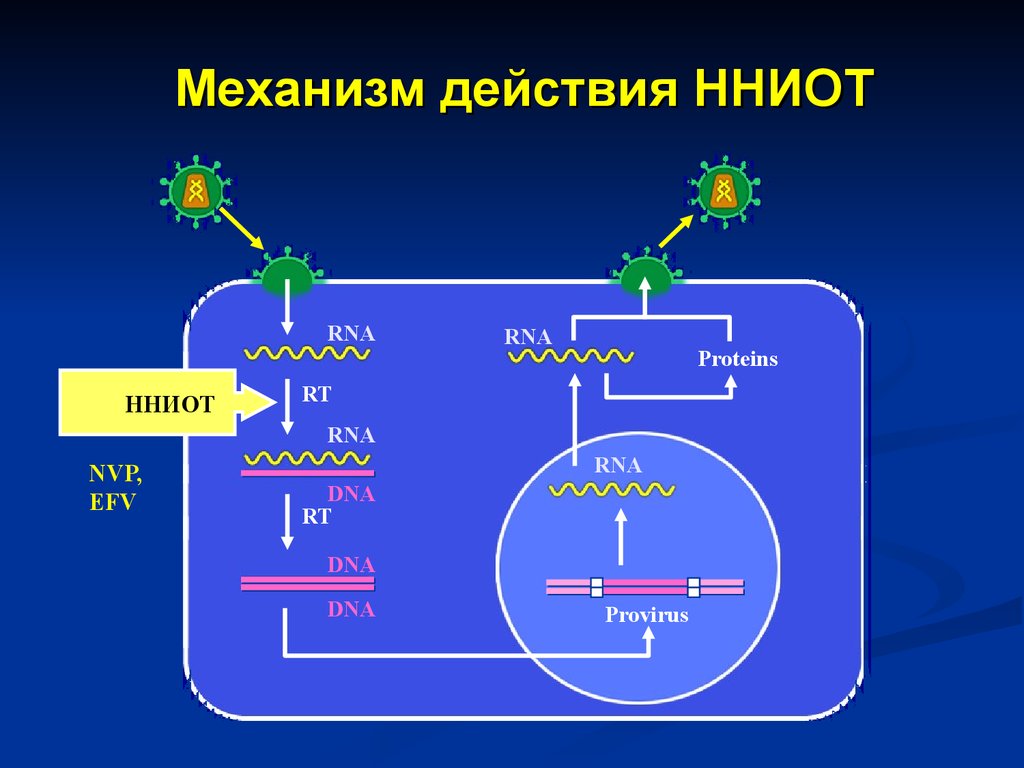 Механизм действия ННИОТ

ННИОТ

NVP, EFV

RNA

RT

RNA

DNA

RT

DNA

DNA

RNA

Proteins

RNA

Provirus